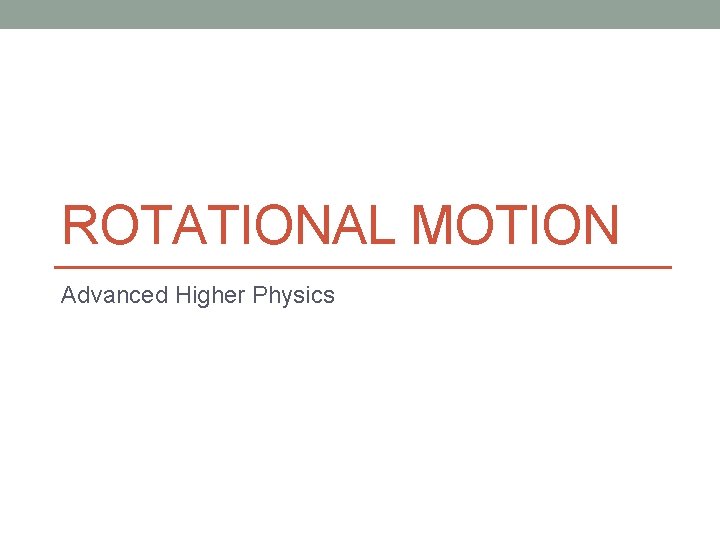 ROTATIONAL MOTION

Advanced Higher Physics